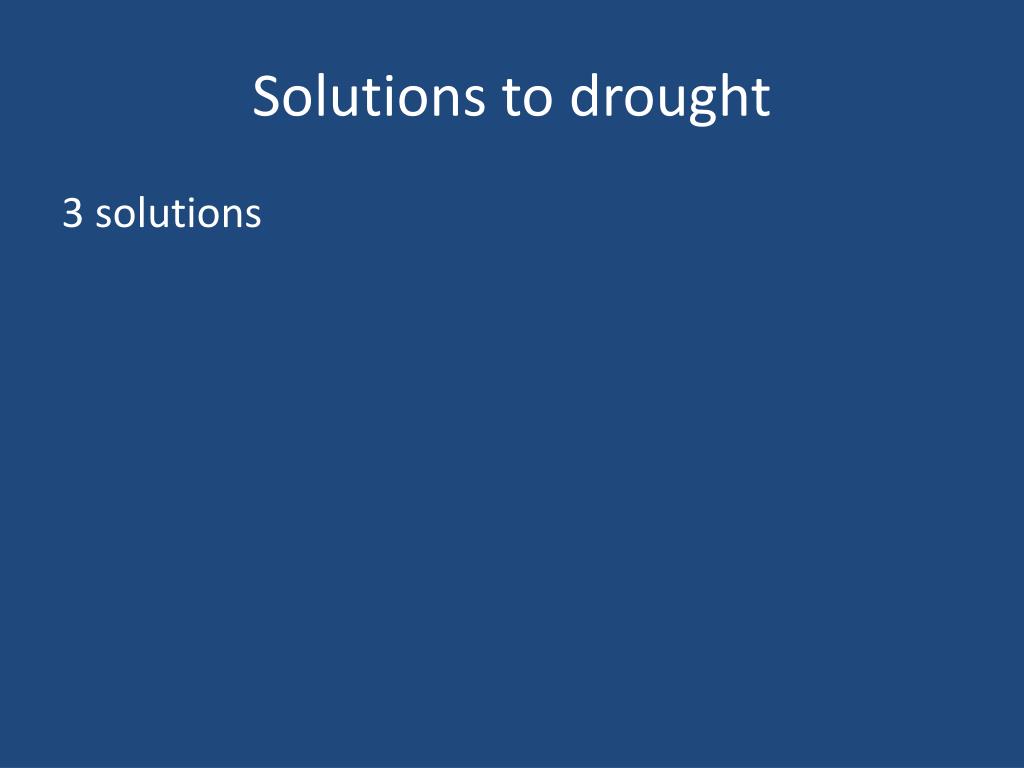 Solutions to drought

3 solutions